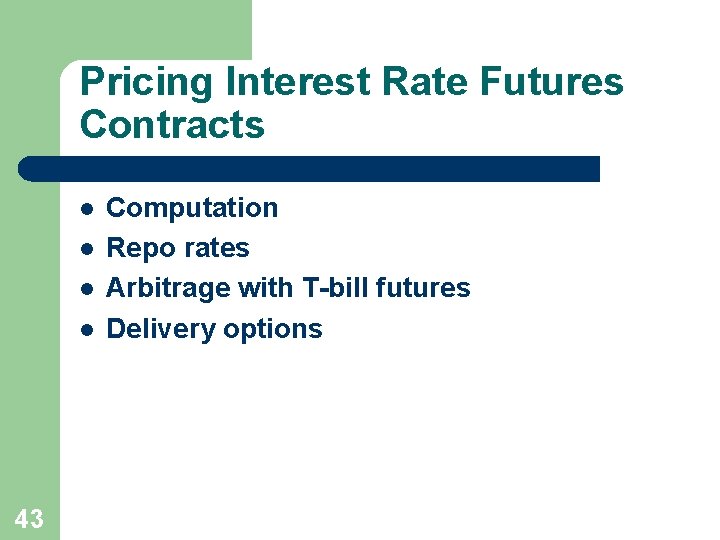 Pricing Interest Rate Futures Contracts

- Computation
- Repo rates
- Arbitrage with T-bill futures
- Delivery options

43